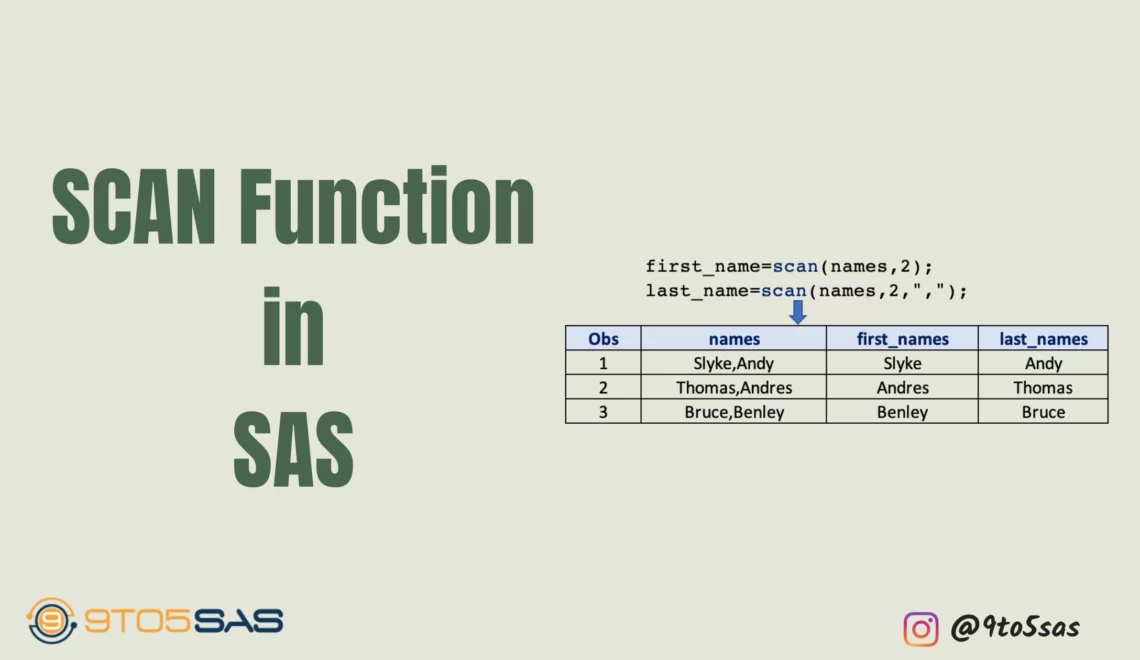 SCAN Function in SAS

first_name=scan(names,2);
last_name=scan(names,2,",");

| Obs | names | first_names | last_names |
|---|---|---|---|
| 1 | Slyke,Andy | Slyke | Andy |
| 2 | Thomas,Andres | Andres | Thomas |
| 3 | Bruce,Benley | Benley | Bruce |

9TO5SAS

@9to5sas